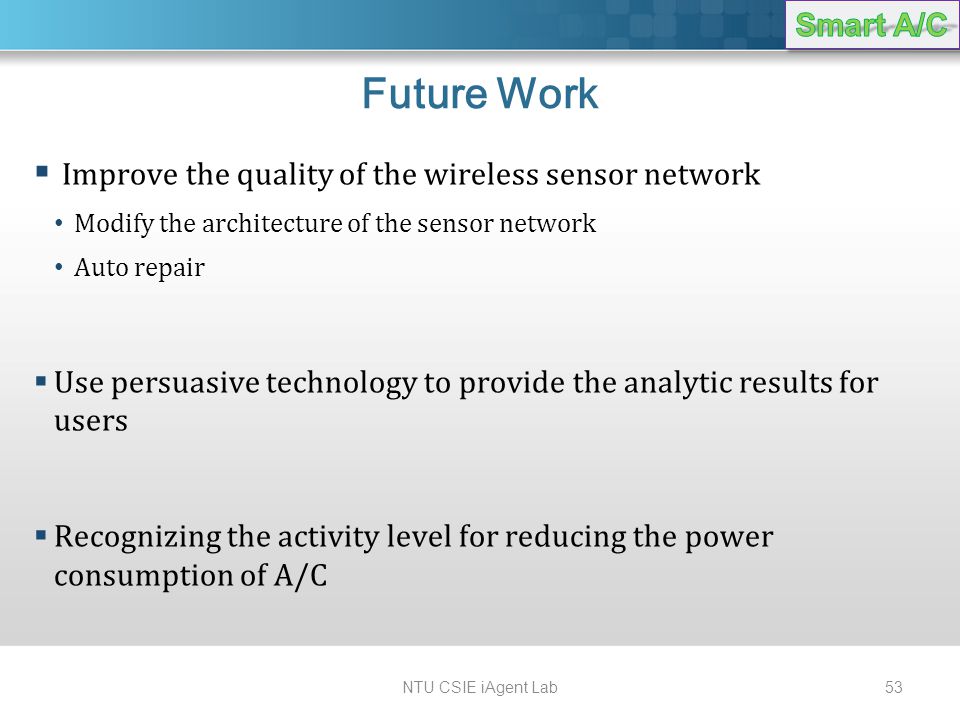 Smart A/C

Future Work

▪ Improve the quality of the wireless sensor network

• Modify the architecture of the sensor network

• Auto repair

▪ Use persuasive technology to provide the analytic results for users

▪ Recognizing the activity level for reducing the power consumption of A/C

NTU CSIE iAgent Lab

53